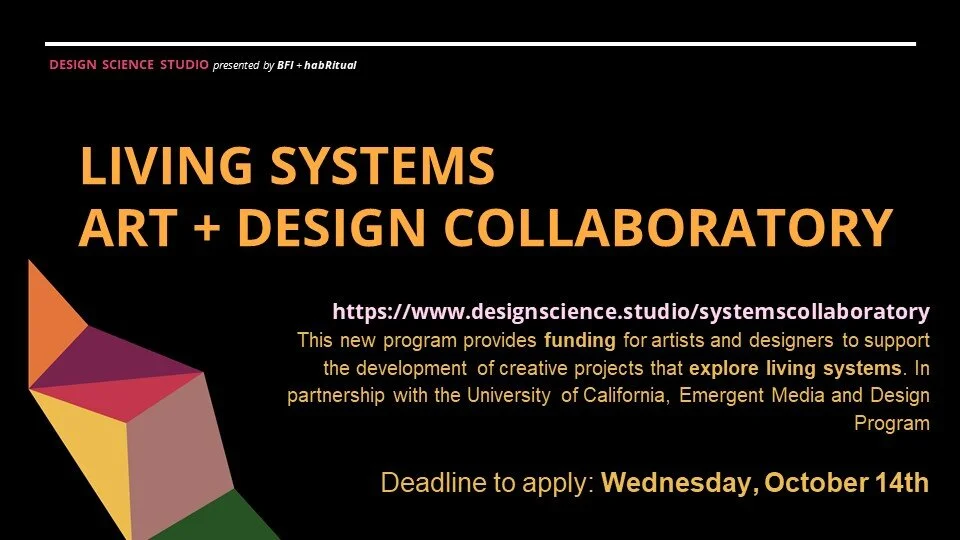 DESIGN SCIENCE STUDIO presented by BFI + habRitual

LIVING SYSTEMS
ART + DESIGN COLLABORATORY

https://www.designscience.studio/systemscollaboratory
This new program provides funding for artists and designers to support the development of creative projects that explore living systems. In partnership with the University of California, Emergent Media and Design Program

Deadline to apply: Wednesday, October 14th